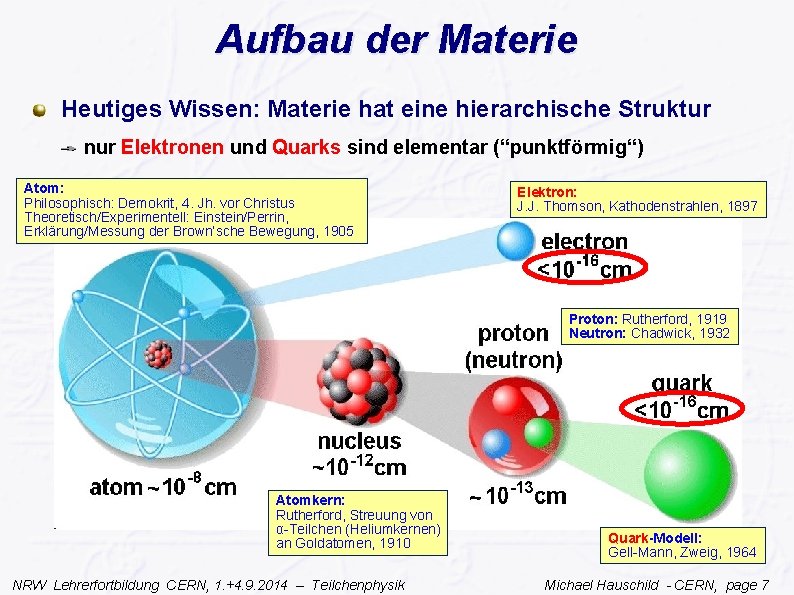 Aufbau der Materie

Heutiges Wissen: Materie hat eine hierarchische Struktur

nur Elektronen und Quarks sind elementar ("punktförmig")

Atom:
Philosophisch: Demokrit, 4. Jh. vor Christus
Theoretisch/Experimentell: Einstein/Perrin, Erklärung/Messung der Brown'sche Bewegung, 1905

Elektron:
J.J. Thomson, Kathodenstrahlen, 1897

electron
$<10^{-16}$cm

Proton: Rutherford, 1919
Neutron: Chadwick, 1932

proton
(neutron)

quark
$<10^{-16}$cm

nucleus
$\sim10^{-12}$cm

atom $\sim10^{-8}$ cm

$\sim10^{-13}$cm

Atomkern:
Rutherford, Streuung von α-Teilchen (Heliumkernen) an Goldatomen, 1910

Quark-Modell:
Gell-Mann, Zweig, 1964

NRW Lehrerfortbildung CERN, 1.+4.9.2014 – Teilchenphysik

Michael Hauschild - CERN, page 7